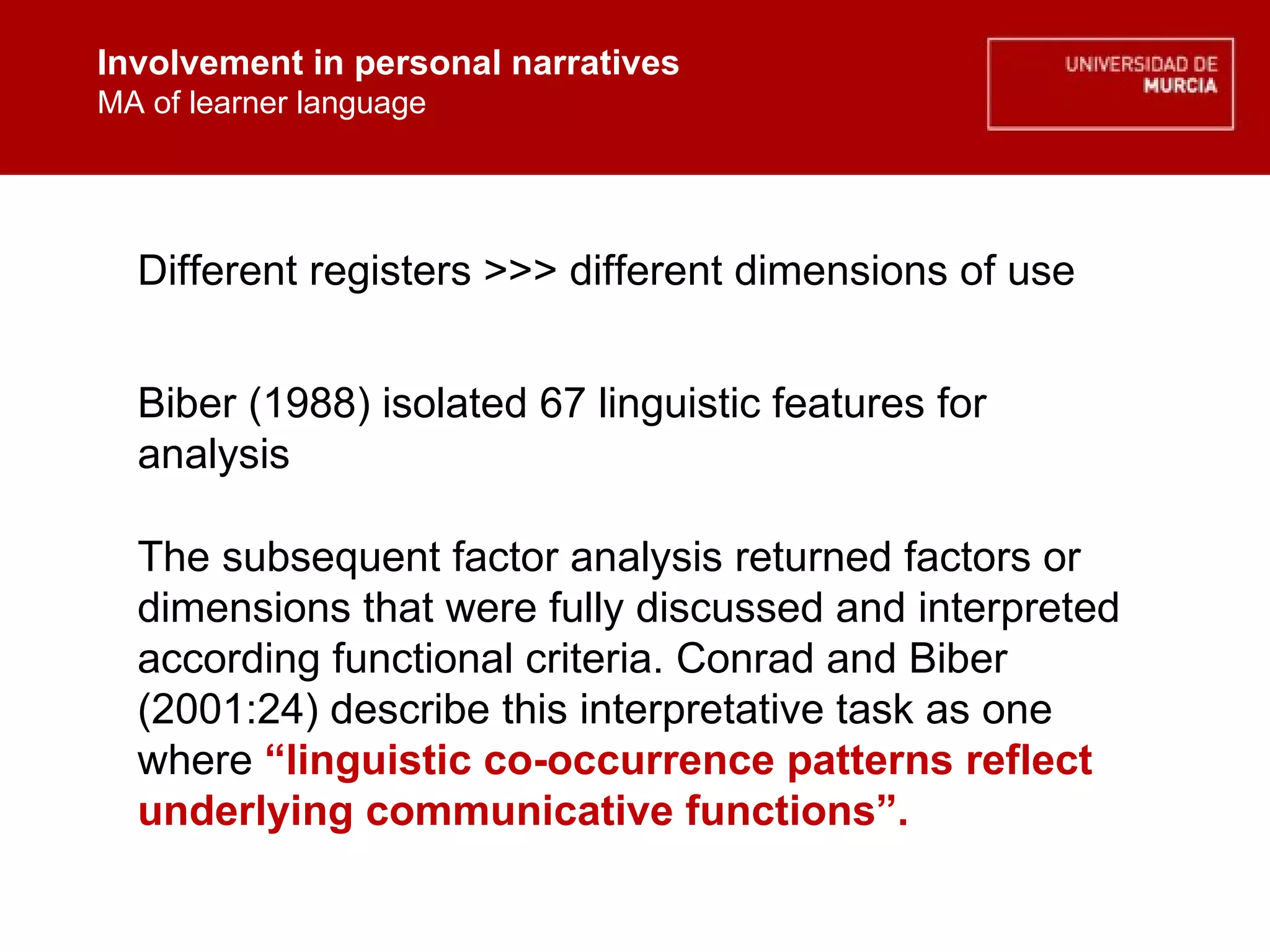 Involvement in personal narratives
MA of learner language

UNIVERSIDAD DE
MURCIA

Different registers >>> different dimensions of use

Biber (1988) isolated 67 linguistic features for analysis

The subsequent factor analysis returned factors or dimensions that were fully discussed and interpreted according functional criteria. Conrad and Biber (2001:24) describe this interpretative task as one where “linguistic co-occurrence patterns reflect underlying communicative functions”.